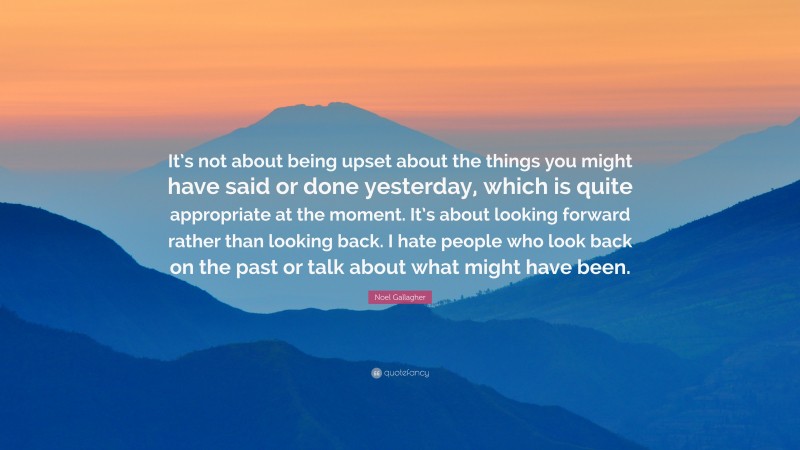 It's not about being upset about the things you might have said or done yesterday, which is quite appropriate at the moment. It's about looking forward rather than looking back. I hate people who look back on the past or talk about what might have been.

Noel Gallagher

quotefancy